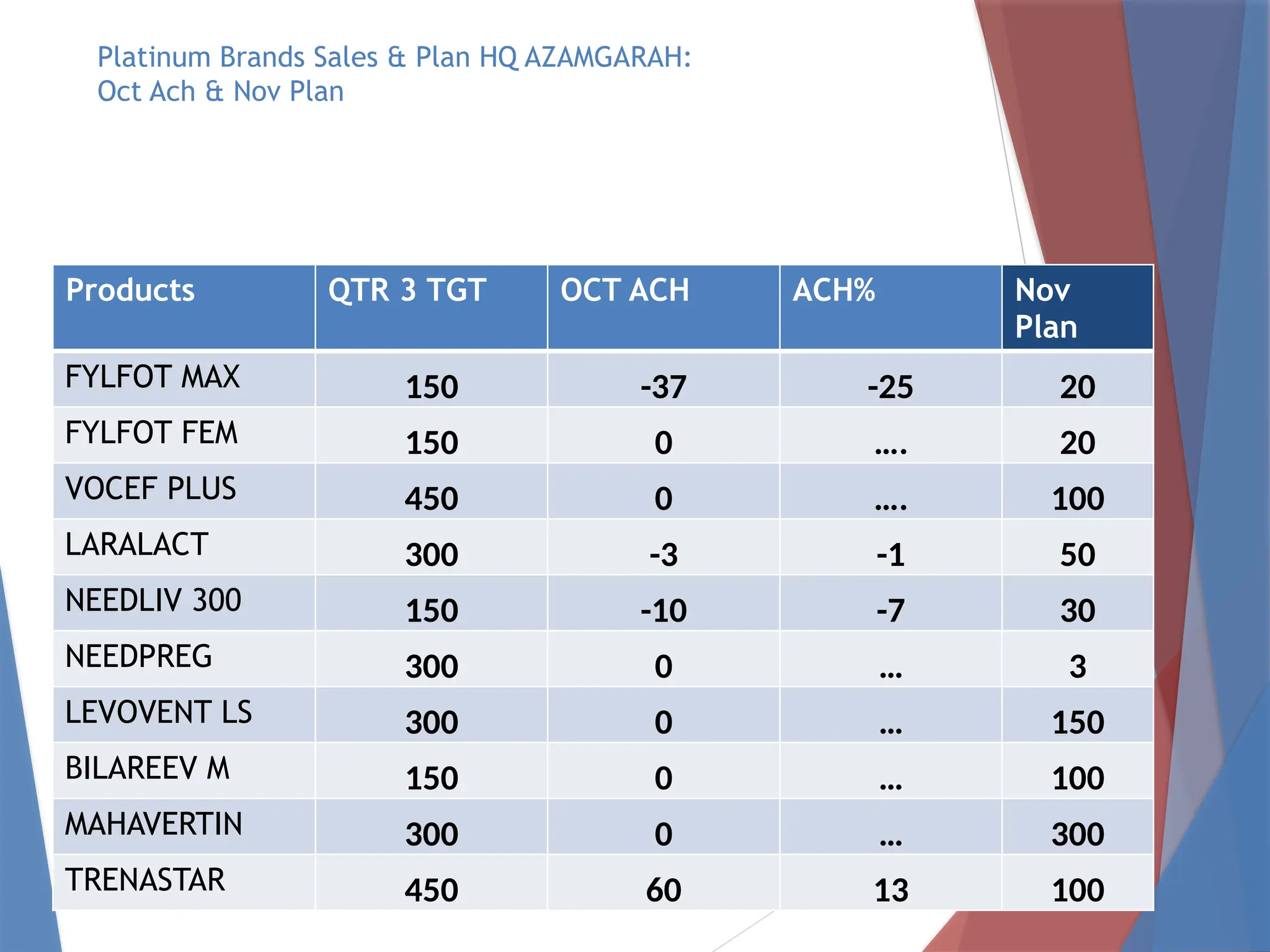 Platinum Brands Sales & Plan HQ AZAMGARAH:
Oct Ach & Nov Plan

| Products | QTR 3 TGT | OCT ACH | ACH% | Nov Plan |
|---|---|---|---|---|
| FYLFOT MAX | 150 | -37 | -25 | 20 |
| FYLFOT FEM | 150 | 0 | …. | 20 |
| VOCEF PLUS | 450 | 0 | …. | 100 |
| LARALACT | 300 | -3 | -1 | 50 |
| NEEDLIV 300 | 150 | -10 | -7 | 30 |
| NEEDPREG | 300 | 0 | … | 3 |
| LEVOVENT LS | 300 | 0 | … | 150 |
| BILAREEV M | 150 | 0 | … | 100 |
| MAHAVERTIN | 300 | 0 | … | 300 |
| TRENASTAR | 450 | 60 | 13 | 100 |